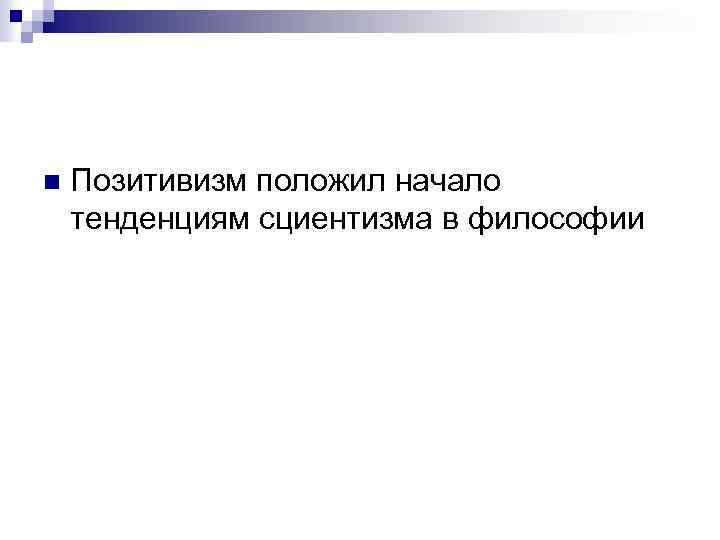 Позитивизм положил начало тенденциям сциентизма в философии